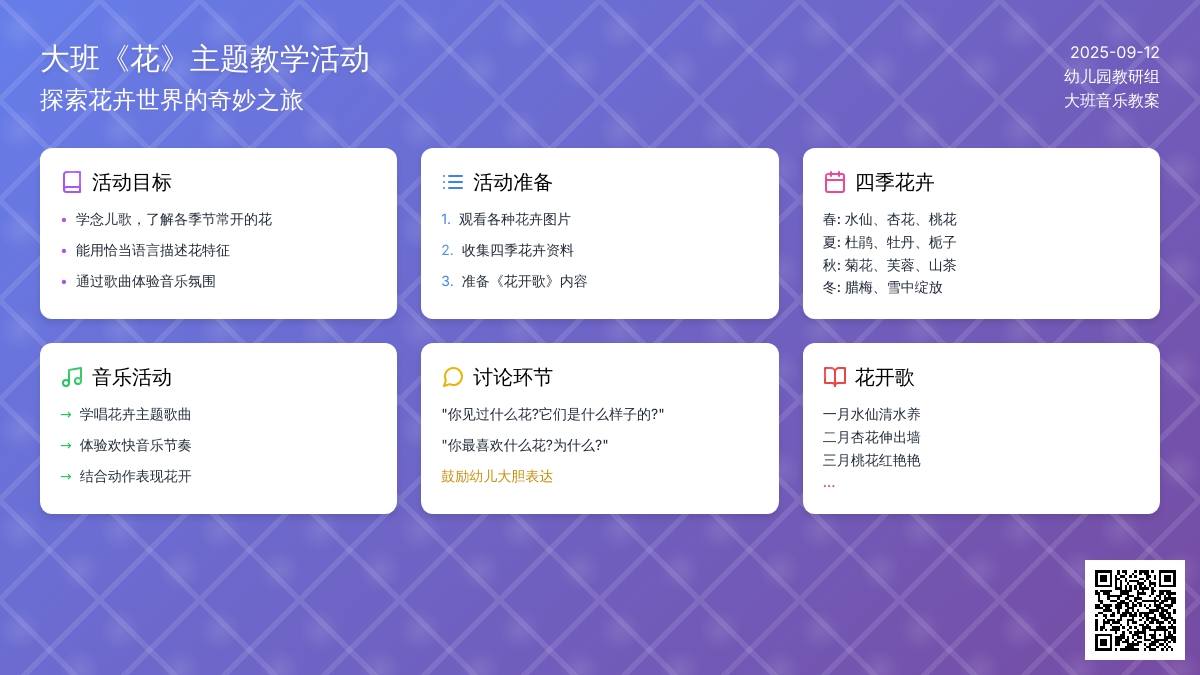 大班《花》主题教学活动
探索花卉世界的奇妙之旅

2025-09-12
幼儿园教研组
大班音乐教案

活动目标
• 学念儿歌，了解各季节常开的花
• 能用恰当语言描述花特征
• 通过歌曲体验音乐氛围

活动准备
1. 观看各种花卉图片
2. 收集四季花卉资料
3. 准备《花开歌》内容

四季花卉
春: 水仙、杏花、桃花
夏: 杜鹃、牡丹、栀子
秋: 菊花、芙蓉、山茶
冬: 腊梅、雪中绽放

音乐活动
→ 学唱花卉主题歌曲
→ 体验欢快音乐节奏
→ 结合动作表现花开

讨论环节
"你见过什么花?它们是什么样子的?"
"你最喜欢什么花?为什么?"
鼓励幼儿大胆表达

花开歌
一月水仙清水养
二月杏花伸出墙
三月桃花红艳艳
...